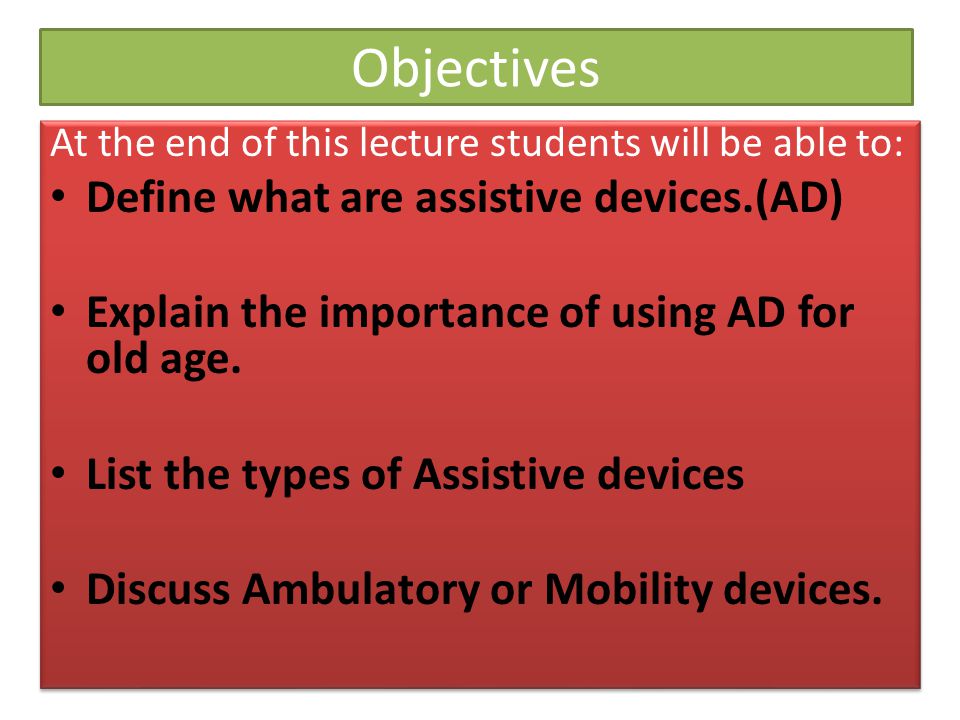 Objectives

At the end of this lecture students will be able to:

• Define what are assistive devices.(AD)

• Explain the importance of using AD for old age.

• List the types of Assistive devices

• Discuss Ambulatory or Mobility devices.